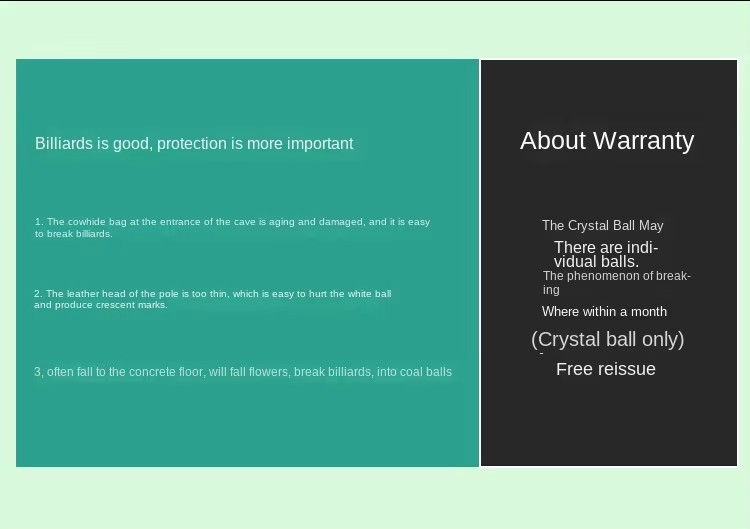 Billiards is good, protection is more important

1. The cowhide bag at the entrance of the cave is aging and damaged, and it is easy to break billiards.

2. The leather head of the pole is too thin, which is easy to hurt the white ball and produce crescent marks.

3, often fall to the concrete floor, will fall flowers, break billiards, into coal balls

About Warranty

The Crystal Ball May

There are individual balls.

The phenomenon of breaking

Where within a month

(Crystal ball only)

Free reissue